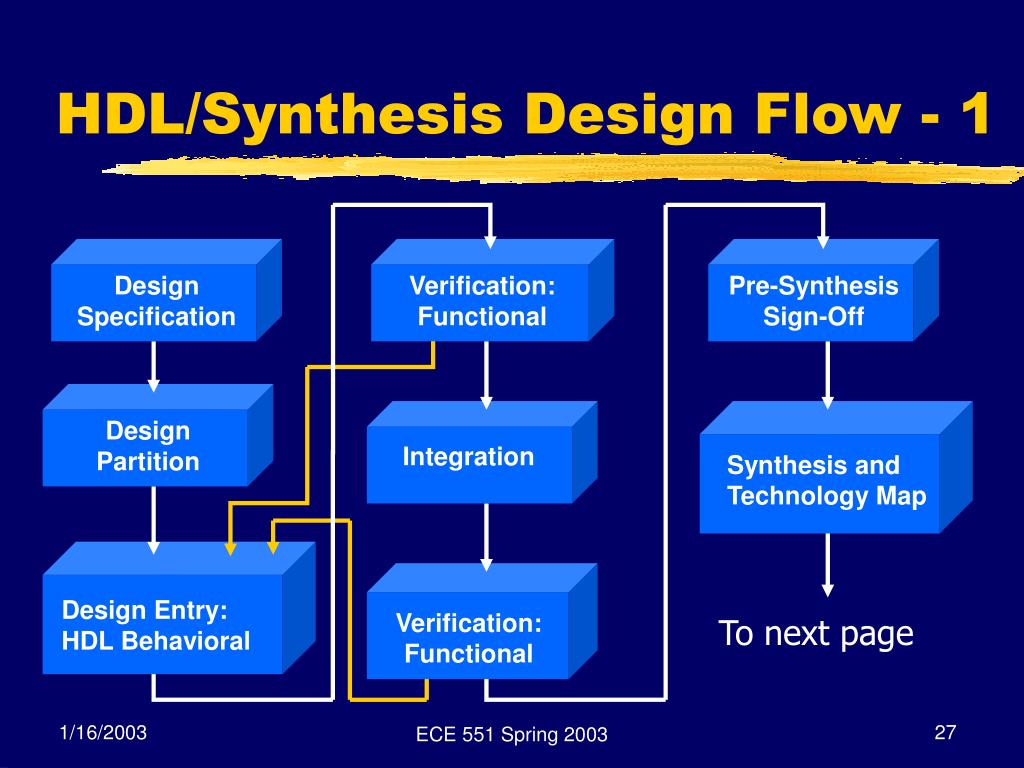 HDL/Synthesis Design Flow - 1

Design Specification

Design Partition

Design Entry: HDL Behavioral

Verification: Functional

Integration

Verification: Functional

Pre-Synthesis Sign-Off

Synthesis and Technology Map

To next page

1/16/2003

ECE 551 Spring 2003

27